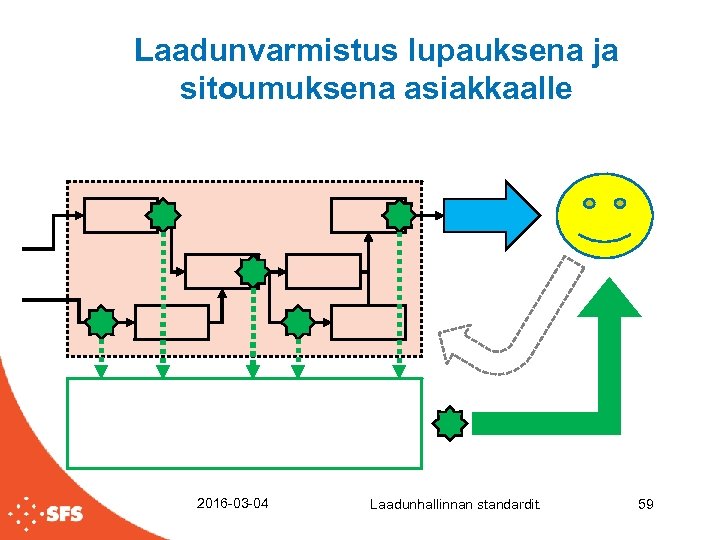 Laadunvarmistus lupauksena ja sitoumuksena asiakkaalle

SFS

2016-03-04

Laadunhallinnan standardit

59